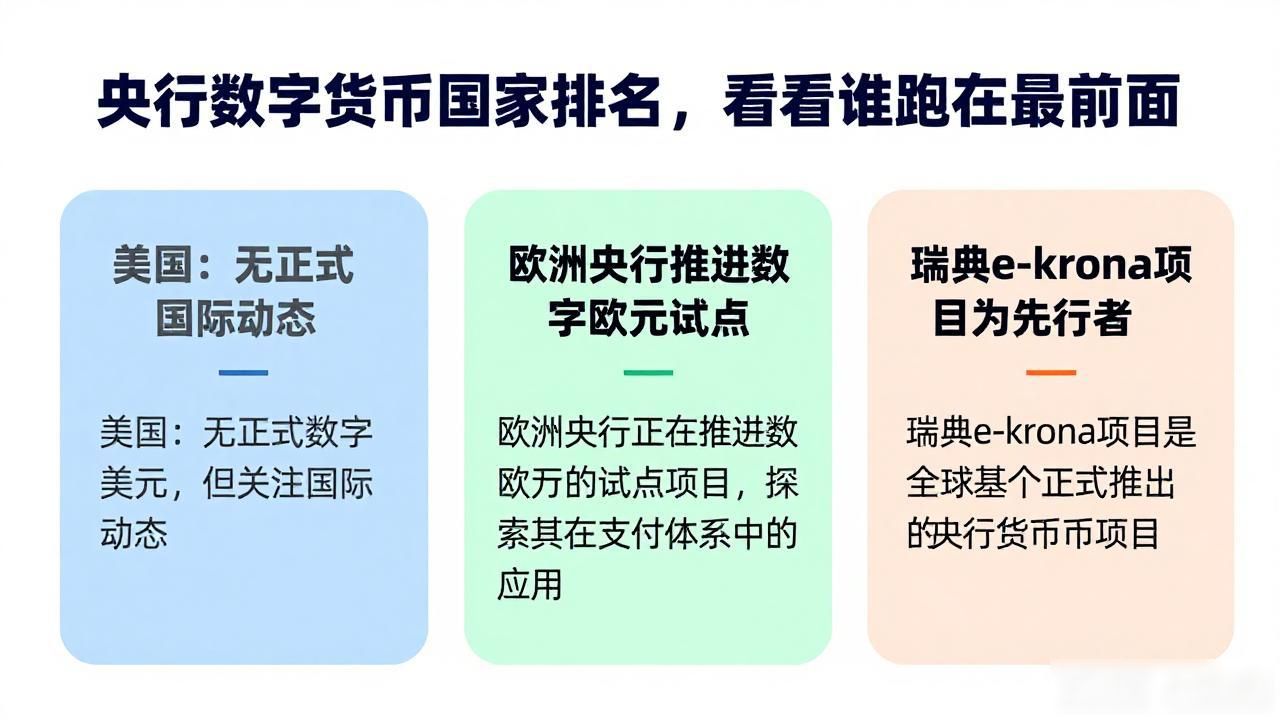 央行数字货币国家排名，看看谁跑在最前面

美国：无正式国际动态

美国：无正式数字美元，但关注国际动态

欧洲央行推进数字欧元试点

欧洲央行正在推进数欧万的试点项目，探索其在支付体系中的应用

瑞典e-krona项目为先行者

瑞典e-krona项目是全球基个正式推出的央行货币币项目